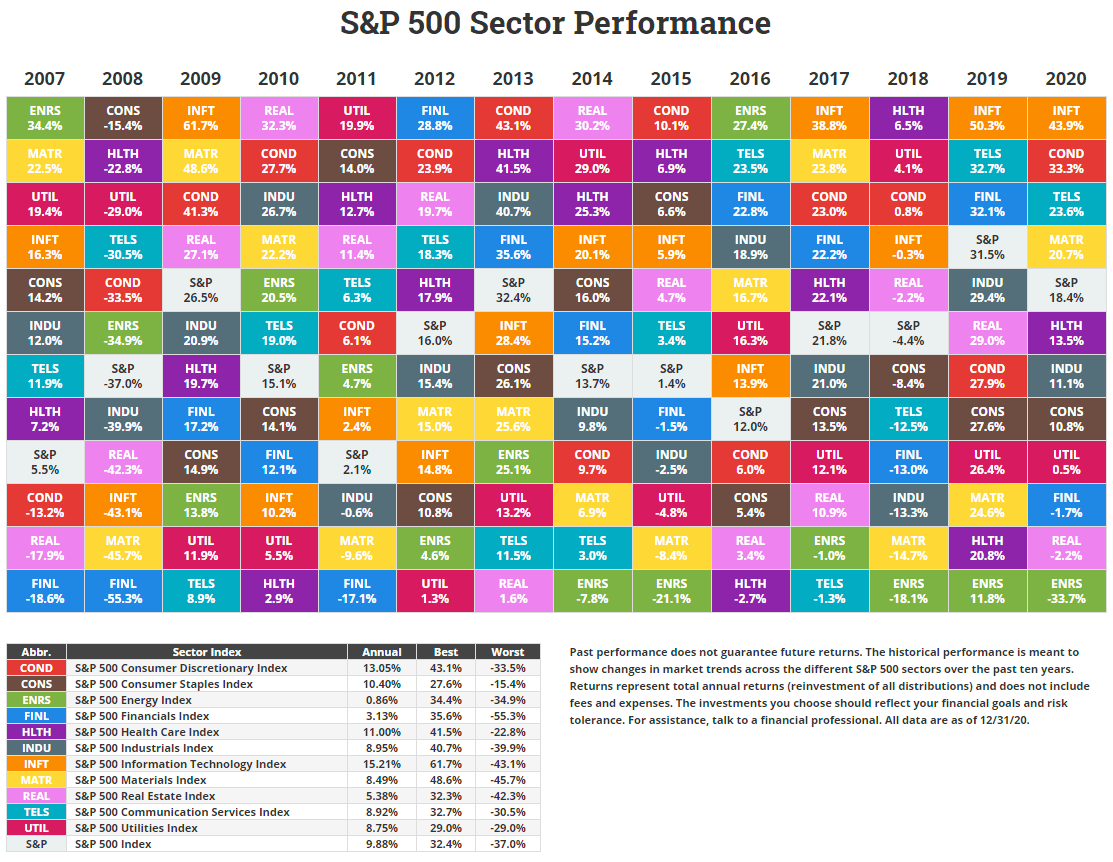 S&P 500 Sector Performance

| 2007 | 2008 | 2009 | 2010 | 2011 | 2012 | 2013 | 2014 | 2015 | 2016 | 2017 | 2018 | 2019 | 2020 |
|---|---|---|---|---|---|---|---|---|---|---|---|---|---|
| ENRS 34.4% | CONS -15.4% | INFT 61.7% | REAL 32.3% | UTIL 19.9% | FINL 28.8% | COND 43.1% | REAL 30.2% | COND 10.1% | ENRS 27.4% | INFT 38.8% | HLTH 6.5% | INFT 50.3% | INFT 43.9% |
| MATR 22.5% | HLTH -22.8% | MATR 48.6% | COND 27.7% | CONS 14.0% | COND 23.9% | HLTH 41.5% | UTIL 29.0% | HLTH 6.9% | TELS 23.5% | MATR 23.8% | UTIL 4.1% | TELS 32.7% | COND 33.3% |
| UTIL 19.4% | UTIL -29.0% | COND 41.3% | INDU 26.7% | HLTH 12.7% | REAL 19.7% | INDU 40.7% | HLTH 25.3% | CONS 6.6% | FINL 22.8% | COND 23.0% | COND 0.8% | FINL 32.1% | TELS 23.6% |
| INFT 16.3% | TELS -30.5% | REAL 27.1% | MATR 22.2% | REAL 11.4% | TELS 18.3% | FINL 35.6% | INFT 20.1% | INFT 5.9% | INDU 18.9% | FINL 22.2% | INFT -0.3% | S&P 31.5% | MATR 20.7% |
| CONS 14.2% | COND -33.5% | S&P 26.5% | ENRS 20.5% | TELS 6.3% | HLTH 17.9% | S&P 32.4% | CONS 16.0% | REAL 4.7% | MATR 16.7% | HLTH 22.1% | REAL -2.2% | INDU 29.4% | S&P 18.4% |
| INDU 12.0% | ENRS -34.9% | INDU 20.9% | TELS 19.0% | COND 6.1% | S&P 16.0% | INFT 28.4% | FINL 15.2% | TELS 3.4% | UTIL 16.3% | S&P 21.8% | S&P -4.4% | REAL 29.0% | HLTH 13.5% |
| TELS 11.9% | S&P -37.0% | HLTH 19.7% | S&P 15.1% | ENRS 4.7% | INDU 15.4% | CONS 26.1% | S&P 13.7% | S&P 1.4% | INFT 13.9% | INDU 21.0% | CONS -8.4% | COND 27.9% | INDU 11.1% |
| HLTH 7.2% | INDU -39.9% | FINL 17.2% | CONS 14.1% | INFT 2.4% | MATR 15.0% | MATR 25.6% | INDU 9.8% | FINL -1.5% | S&P 12.0% | CONS 13.5% | TELS -12.5% | CONS 27.6% | CONS 10.8% |
| S&P 5.5% | REAL -42.3% | CONS 14.9% | FINL 12.1% | S&P 2.1% | INFT 14.8% | ENRS 25.1% | COND 9.7% | INDU -2.5% | COND 6.0% | UTIL 12.1% | FINL -13.0% | UTIL 26.4% | UTIL 0.5% |
| COND -13.2% | INFT -43.1% | ENRS 13.8% | INFT 10.2% | INDU -0.6% | CONS 10.8% | UTIL 13.2% | MATR 6.9% | UTIL -4.8% | CONS 5.4% | REAL 10.9% | INDU -13.3% | MATR 24.6% | FINL -1.7% |
| REAL -17.9% | MATR -45.7% | UTIL 11.9% | UTIL 5.5% | MATR -9.6% | ENRS 4.6% | TELS 11.5% | TELS 3.0% | MATR -8.4% | REAL 3.4% | ENRS -1.0% | MATR -14.7% | HLTH 20.8% | REAL -2.2% |
| FINL -18.6% | FINL -55.3% | TELS 8.9% | HLTH 2.9% | FINL -17.1% | UTIL 1.3% | REAL 1.6% | ENRS -7.8% | ENRS -21.1% | HLTH -2.7% | TELS -1.3% | ENRS -18.1% | ENRS 11.8% | ENRS -33.7% |

| Abbr. | Sector Index | Annual | Best | Worst |
|---|---|---|---|---|
| COND | S&P 500 Consumer Discretionary Index | 13.05% | 43.1% | -33.5% |
| CONS | S&P 500 Consumer Staples Index | 10.40% | 27.6% | -15.4% |
| ENRS | S&P 500 Energy Index | 0.86% | 34.4% | -34.9% |
| FINL | S&P 500 Financials Index | 3.13% | 35.6% | -55.3% |
| HLTH | S&P 500 Health Care Index | 11.00% | 41.5% | -22.8% |
| INDU | S&P 500 Industrials Index | 8.95% | 40.7% | -39.9% |
| INFT | S&P 500 Information Technology Index | 15.21% | 61.7% | -43.1% |
| MATR | S&P 500 Materials Index | 8.49% | 48.6% | -45.7% |
| REAL | S&P 500 Real Estate Index | 5.38% | 32.3% | -42.3% |
| TELS | S&P 500 Communication Services Index | 8.92% | 32.7% | -30.5% |
| UTIL | S&P 500 Utilities Index | 8.75% | 29.0% | -29.0% |
| S&P | S&P 500 Index | 9.88% | 32.4% | -37.0% |

Past performance does not guarantee future returns. The historical performance is meant to show changes in market trends across the different S&P 500 sectors over the past ten years. Returns represent total annual returns (reinvestment of all distributions) and does not include fees and expenses. The investments you choose should reflect your financial goals and risk tolerance. For assistance, talk to a financial professional. All data are as of 12/31/20.